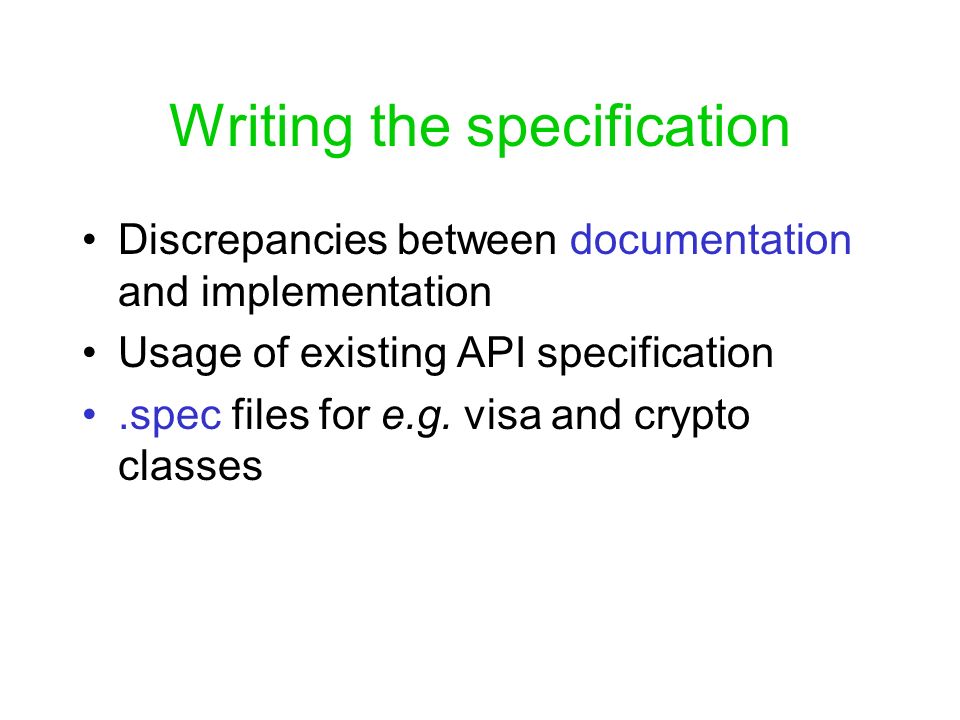 Writing the specification

• Discrepancies between documentation and implementation
• Usage of existing API specification
• .spec files for e.g. visa and crypto classes